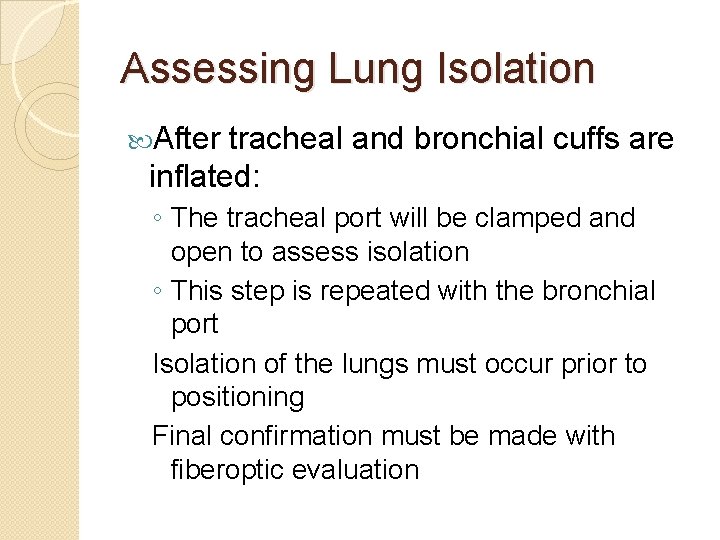 Assessing Lung Isolation

After tracheal and bronchial cuffs are inflated:

◦ The tracheal port will be clamped and open to assess isolation

◦ This step is repeated with the bronchial port

Isolation of the lungs must occur prior to positioning

Final confirmation must be made with fiberoptic evaluation